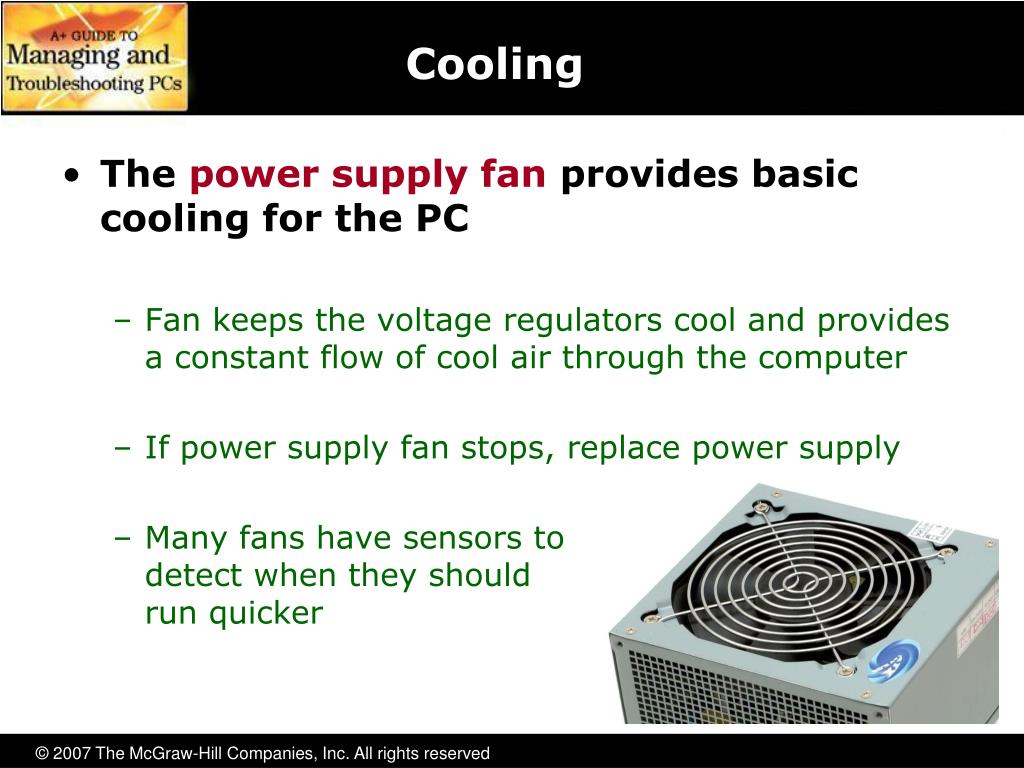 A+ GUIDE TO
Managing and
Troubleshooting PCs

Cooling

• The power supply fan provides basic cooling for the PC

– Fan keeps the voltage regulators cool and provides a constant flow of cool air through the computer

– If power supply fan stops, replace power supply

– Many fans have sensors to detect when they should run quicker

© 2007 The McGraw-Hill Companies, Inc. All rights reserved